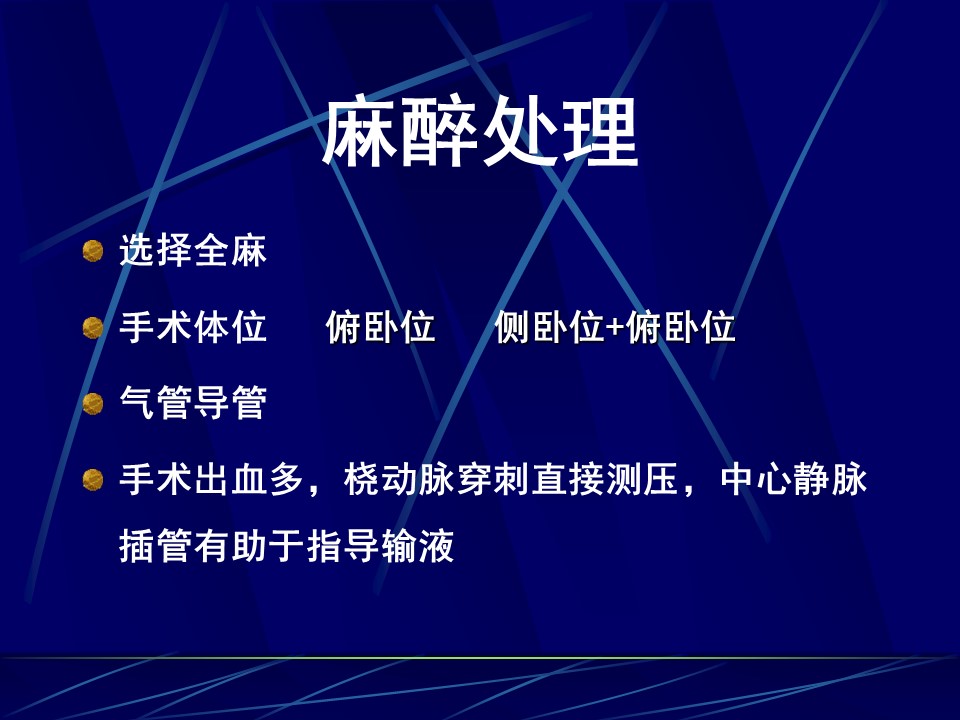 麻醉处理

选择全麻

手术体位　俯卧位　侧卧位+俯卧位

气管导管

手术出血多，桡动脉穿刺直接测压，中心静脉插管有助于指导输液